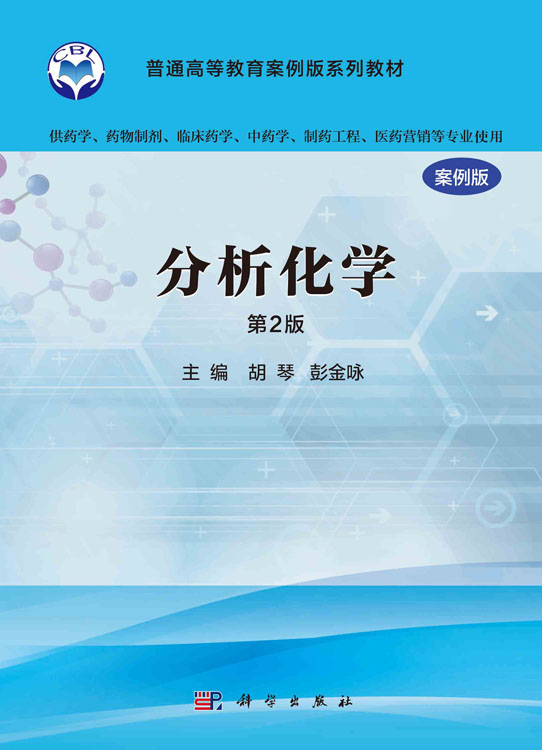 CBL

普通高等教育案例版系列教材

供药学、药物制剂、临床药学、中药学、制药工程、医药营销等专业使用

案例版

分析化学

第2版

主编 胡琴 彭金咏

科学出版社